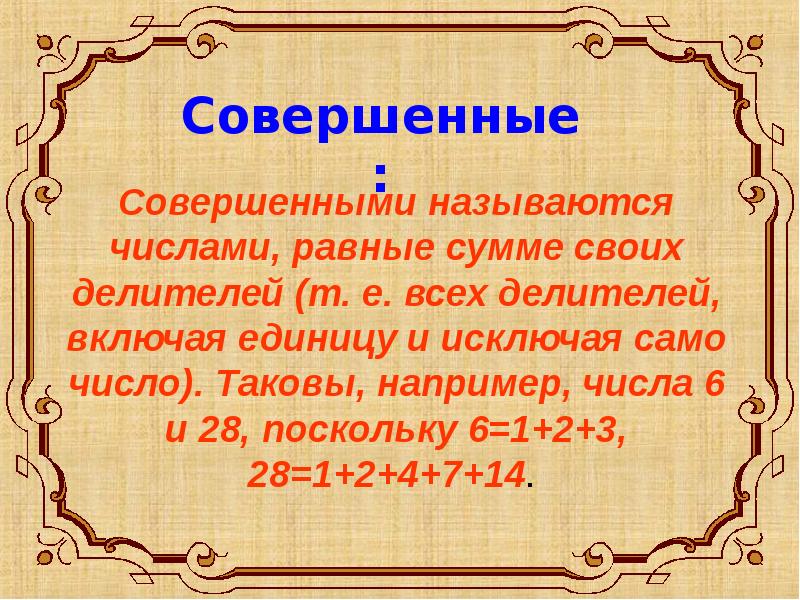 Совершенные
:

Совершенными называются числами, равные сумме своих делителей (т. е. всех делителей, включая единицу и исключая само число). Таковы, например, числа 6 и 28, поскольку $6=1+2+3$, $28=1+2+4+7+14$.